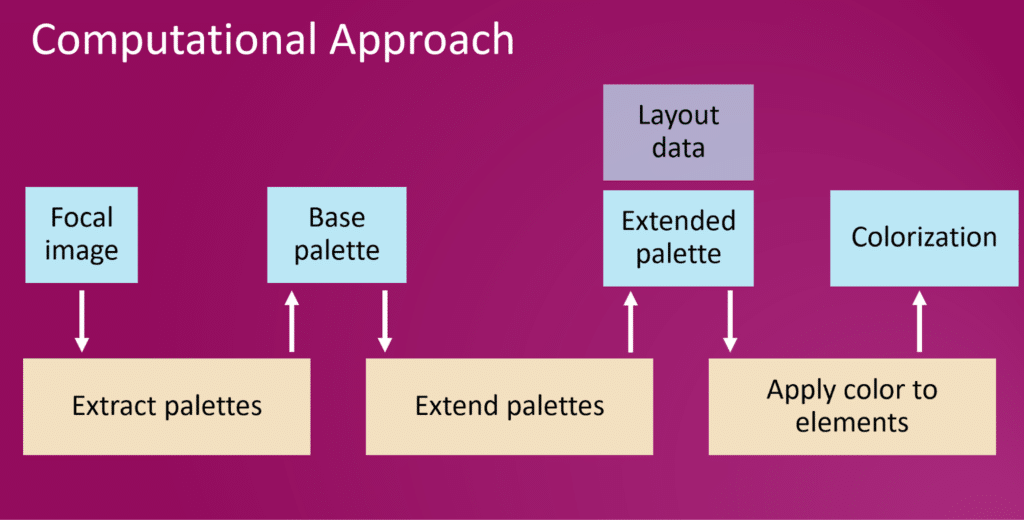 Computational Approach

Layout data

Focal image

Base palette

Extended palette

Colorization

Extract palettes

Extend palettes

Apply color to elements